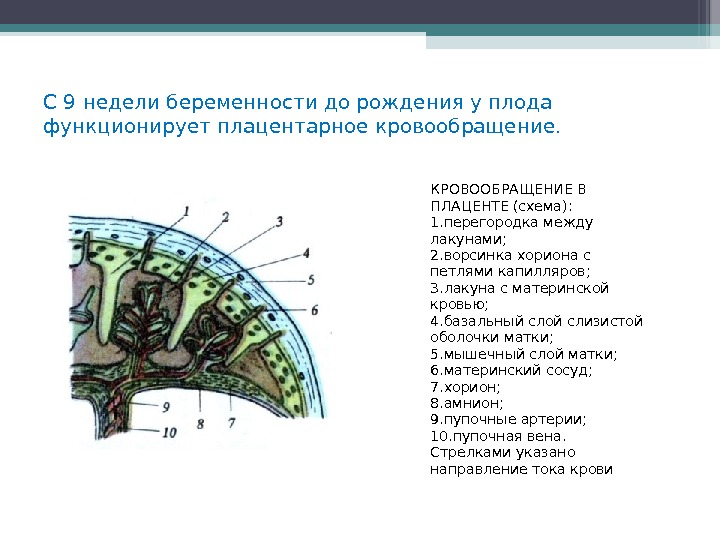 С 9 недели беременности до рождения у плода функционирует плацентарное кровообращение.

1
2
3
4
5
6
9
10
8
7

КРОВООБРАЩЕНИЕ В ПЛАЦЕНТЕ (схема):
1.перегородка между лакунами;
2.ворсинка хориона с петлями капилляров;
3.лакуна с материнской кровью;
4.базальный слой слизистой оболочки матки;
5.мышечный слой матки;
6.материнский сосуд;
7.хорион;
8.амнион;
9.пупочные артерии;
10.пупочная вена.
Стрелками указано направление тока крови